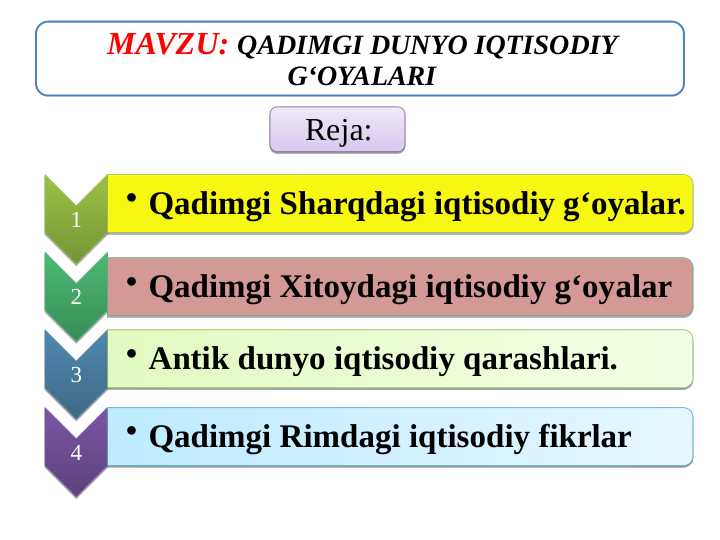 MAVZU: QADIMGI DUNYO IQTISODIY G‘OYALARI

Reja:

1
• Qadimgi Sharqdagi iqtisodiy g‘oyalar.

2
• Qadimgi Xitoydagi iqtisodiy g‘oyalar

3
• Antik dunyo iqtisodiy qarashlari.

4
• Qadimgi Rimdagi iqtisodiy fikrlar